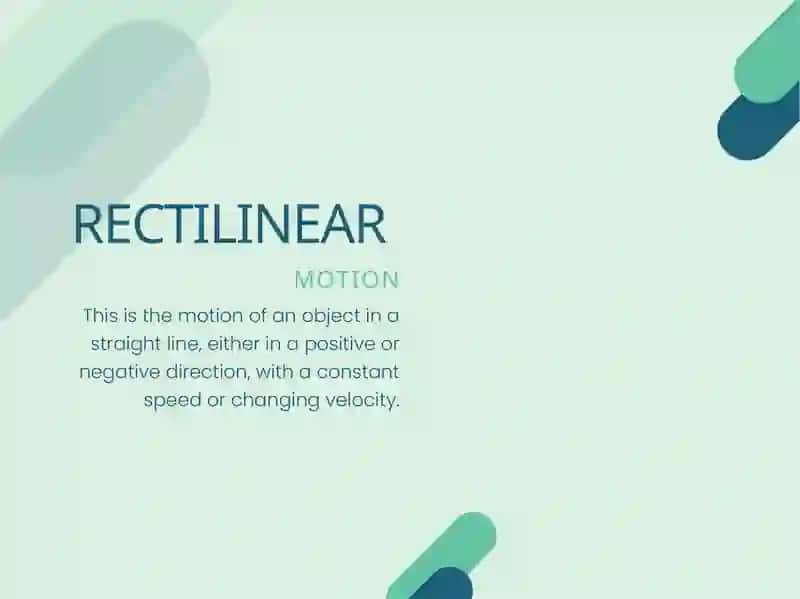 RECTILINEAR

MOTION

This is the motion of an object in a straight line, either in a positive or negative direction, with a constant speed or changing velocity.